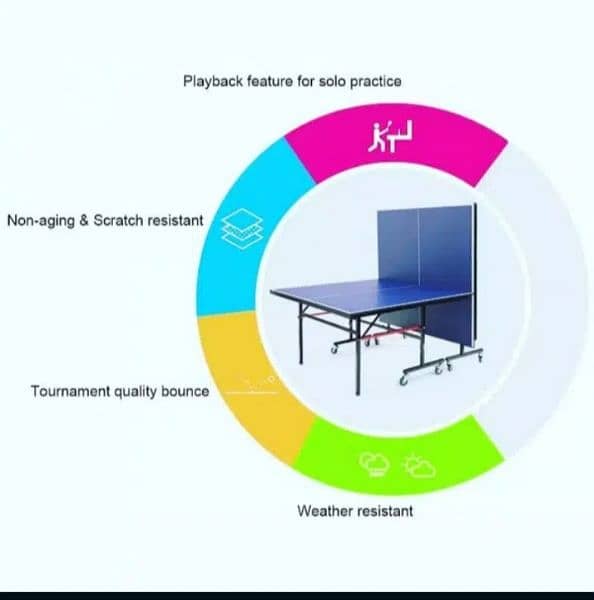 Playback feature for solo practice

Non-aging & Scratch resistant

Tournament quality bounce

Weather resistant